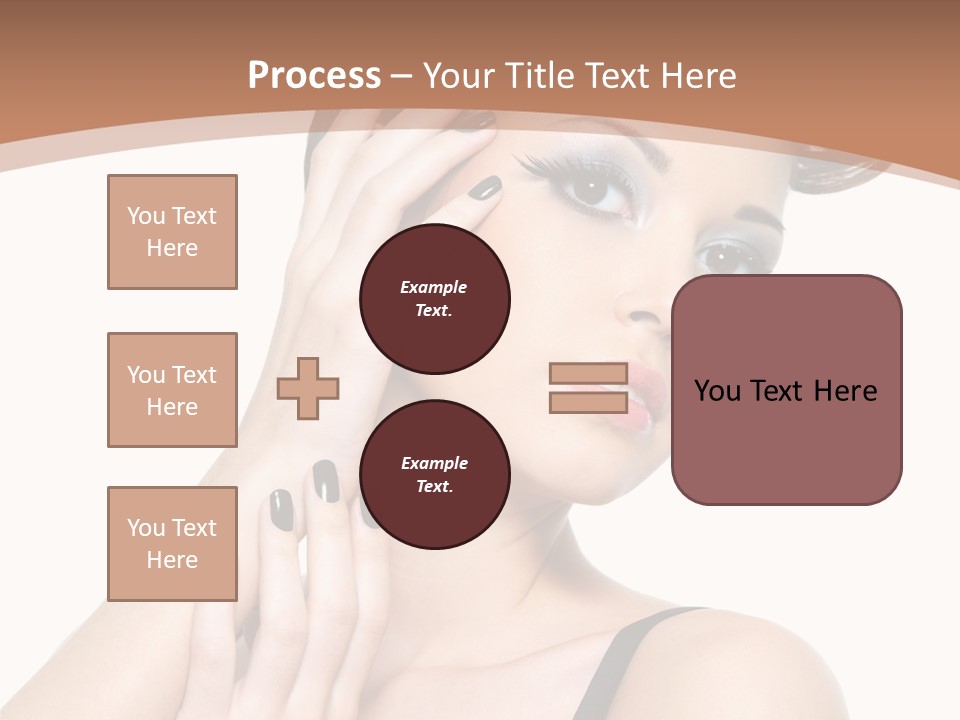 Process – Your Title Text Here

You Text Here

You Text Here

You Text Here

Example Text.

Example Text.

You Text Here